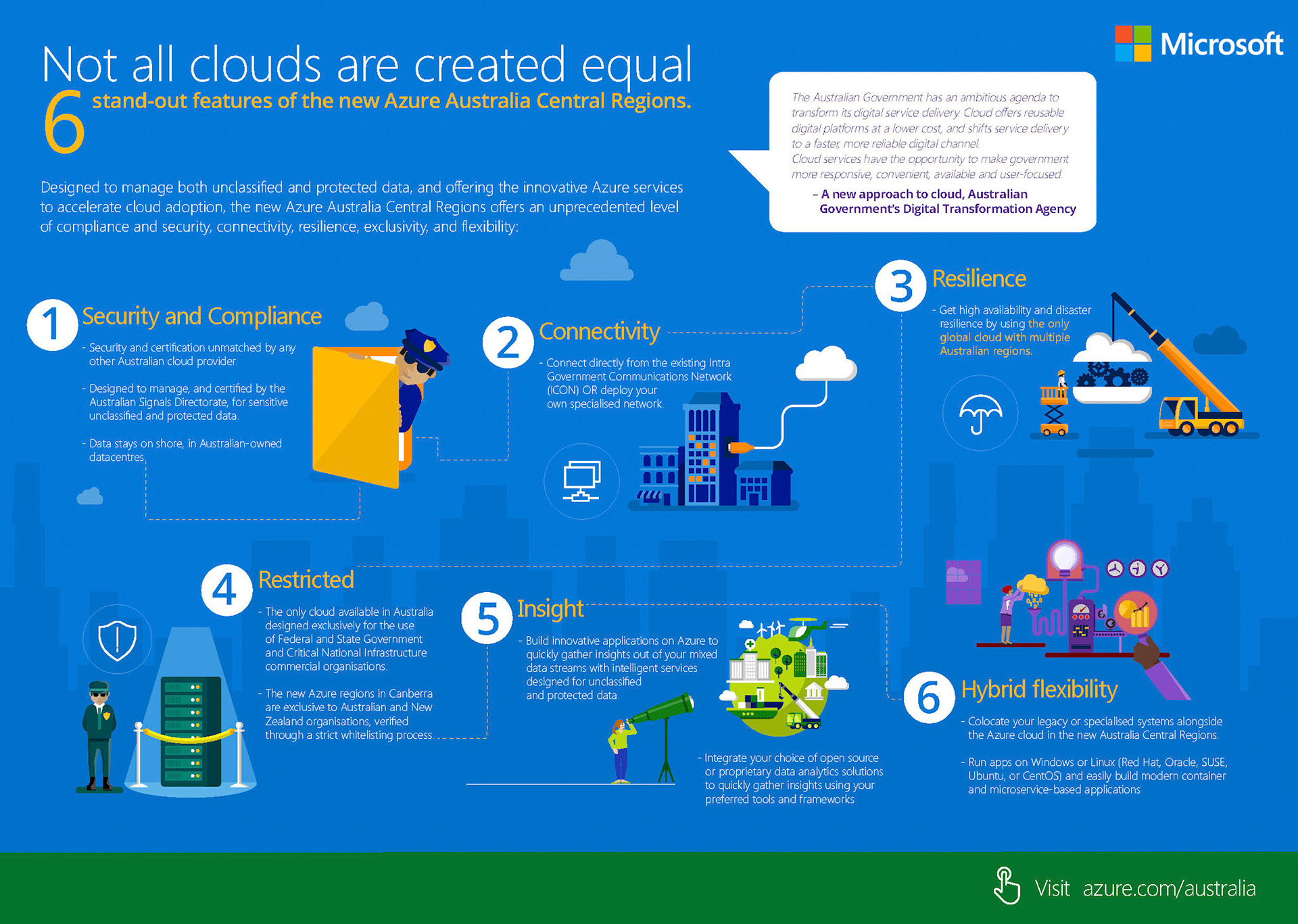 Microsoft

Not all clouds are created equal

6 stand-out features of the new Azure Australia Central Regions.

The Australian Government has an ambitious agenda to transform its digital service delivery. Cloud offers reusable digital platforms at a lower cost, and shifts service delivery to a faster, more reliable digital channel. Cloud services have the opportunity to make government more responsive, convenient, available and user-focused.

– A new approach to cloud, Australian Government's Digital Transformation Agency

Designed to manage both unclassified and protected data, and offering the innovative Azure services to accelerate cloud adoption, the new Azure Australia Central Regions offers an unprecedented level of compliance and security, connectivity, resilience, exclusivity, and flexibility:

1 Security and Compliance

- Security and certification unmatched by any other Australian cloud provider.

- Designed to manage, and certified by the Australian Signals Directorate, for sensitive unclassified and protected data.

- Data stays on shore, in Australian-owned datacentres.

2 Connectivity

- Connect directly from the existing Intra Government Communications Network (ICON) OR deploy your own specialised network.

3 Resilience

- Get high availability and disaster resilience by using the only global cloud with multiple Australian regions.

4 Restricted

- The only cloud available in Australia designed exclusively for the use of Federal and State Government and Critical National Infrastructure commercial organisations.

- The new Azure regions in Canberra are exclusive to Australian and New Zealand organisations, verified through a strict whitelisting process.

5 Insight

- Build innovative applications on Azure to quickly gather insights out of your mixed data streams with intelligent services designed for unclassified and protected data.

- Integrate your choice of open source or proprietary data analytics solutions to quickly gather insights using your preferred tools and frameworks

6 Hybrid flexibility

- Colocate your legacy or specialised systems alongside the Azure cloud in the new Australia Central Regions.

- Run apps on Windows or Linux (Red Hat, Oracle, SUSE, Ubuntu, or CentOS) and easily build modern container and microservice-based applications

Visit azure.com/australia